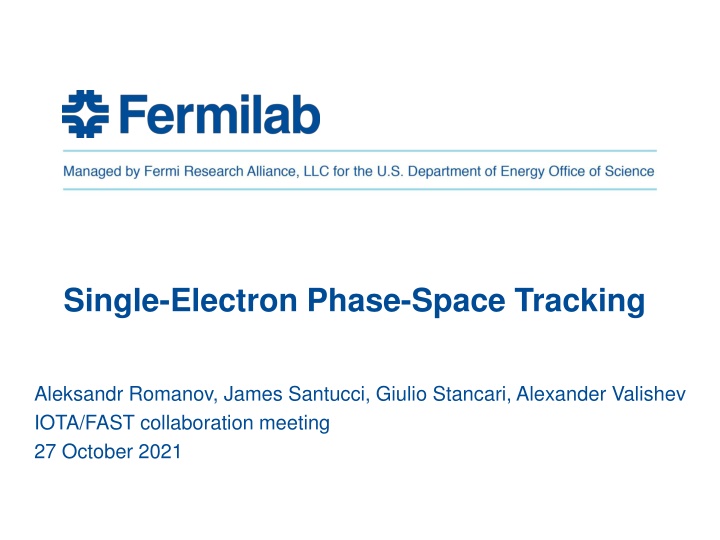 Fermilab

Managed by Fermi Research Alliance, LLC for the U.S. Department of Energy Office of Science

Single-Electron Phase-Space Tracking

Aleksandr Romanov, James Santucci, Giulio Stancari, Alexander Valishev
IOTA/FAST collaboration meeting
27 October 2021